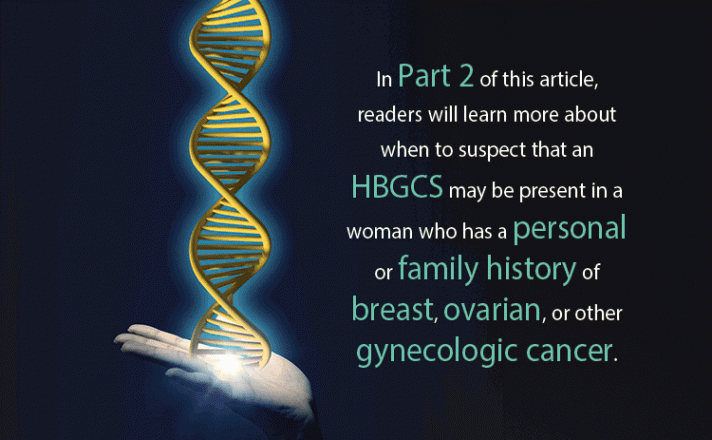 In Part 2 of this article, readers will learn more about when to suspect that an HBGCS may be present in a woman who has a personal or family history of breast, ovarian, or other gynecologic cancer.